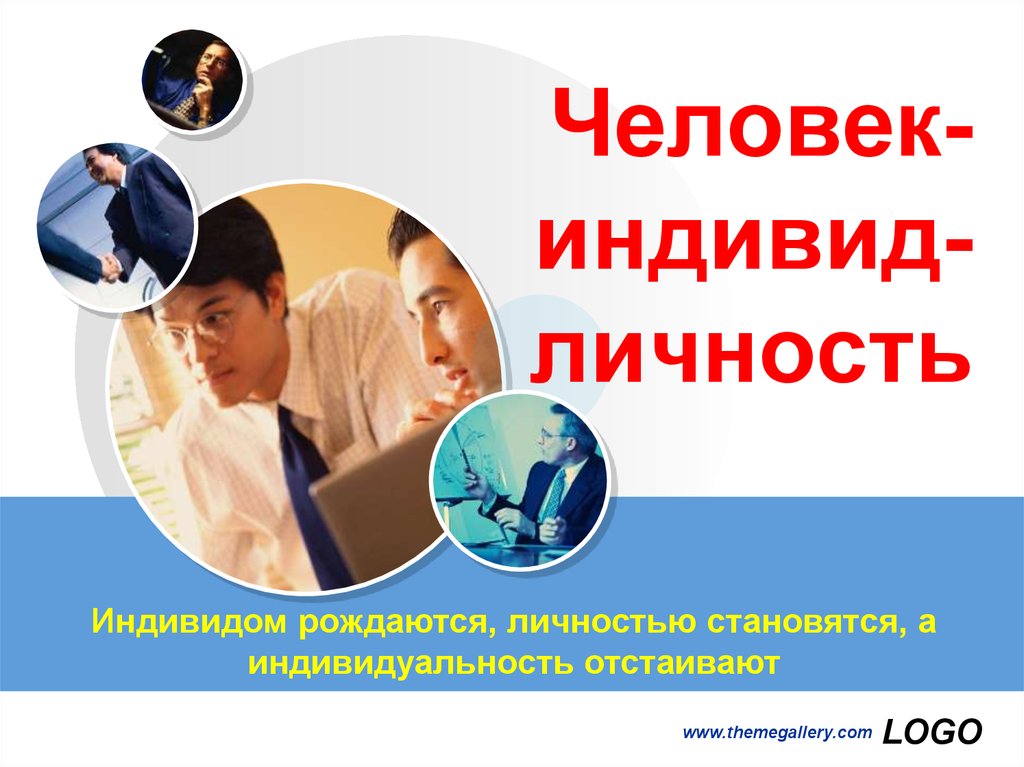 Человек-индивид-личность

Индивидом рождаются, личностью становятся, а индивидуальность отстаивают

www.themegallery.com LOGO